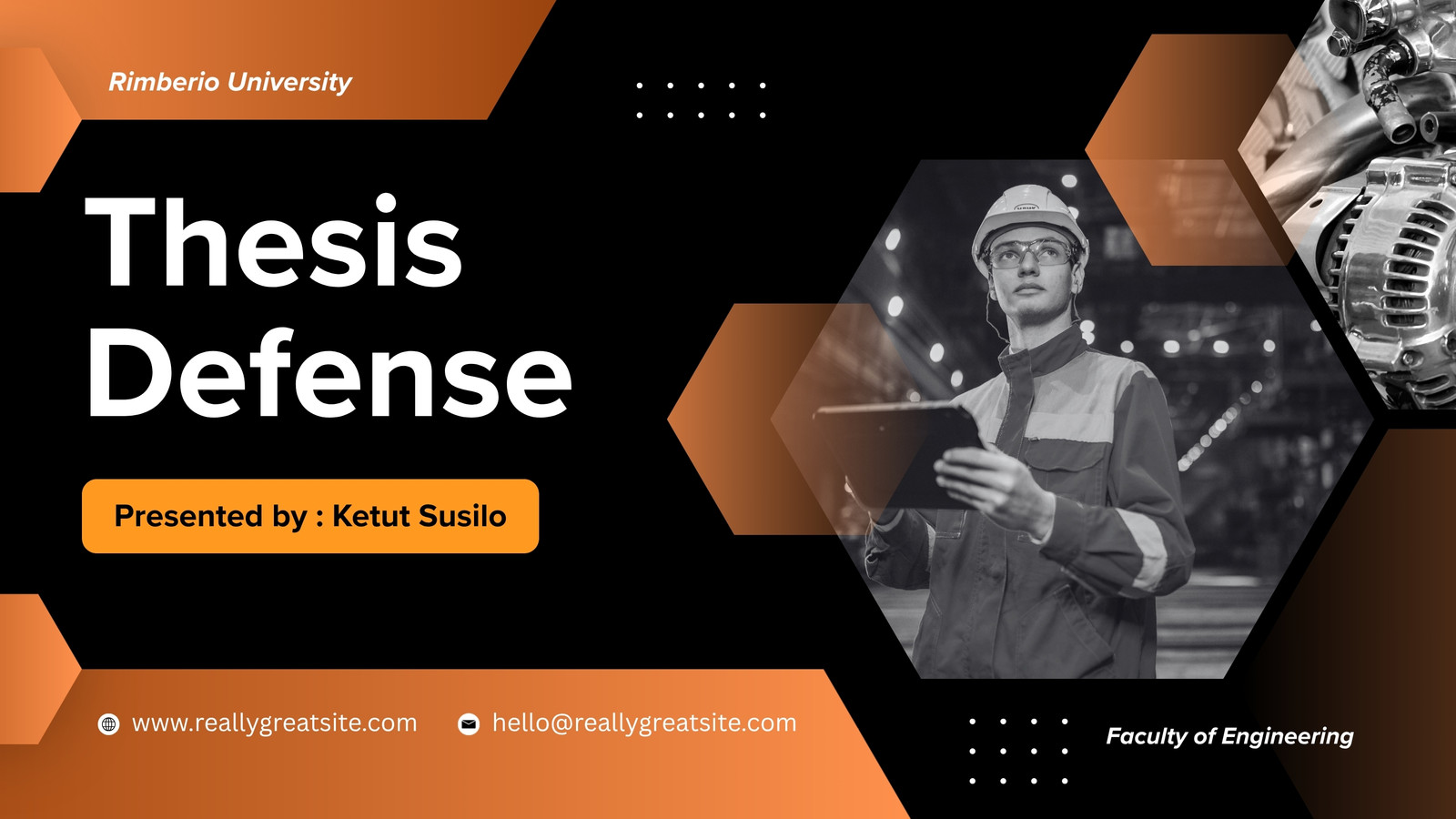 Rimberio University

Thesis Defense

Presented by : Ketut Susilo

www.reallygreatsite.com

hello@reallygreatsite.com

Faculty of Engineering